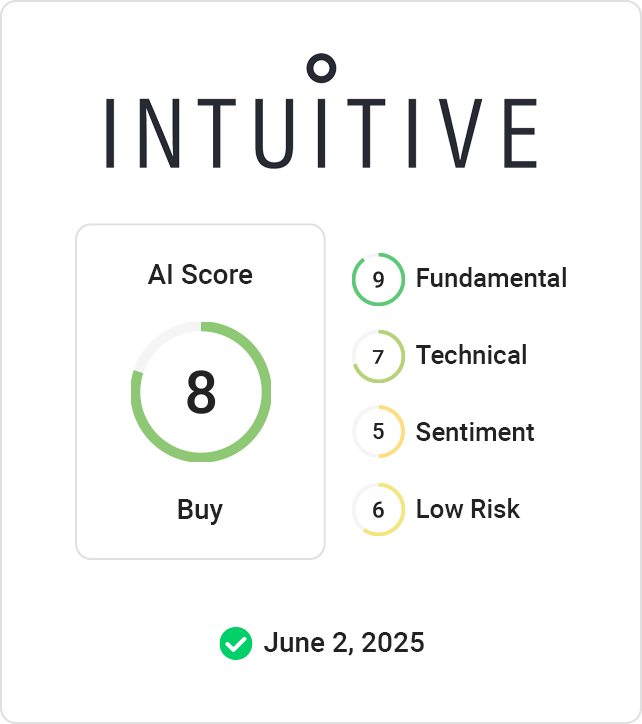 INTUITIVE

AI Score

8

Buy

9 Fundamental

7 Technical

5 Sentiment

6 Low Risk

June 2, 2025